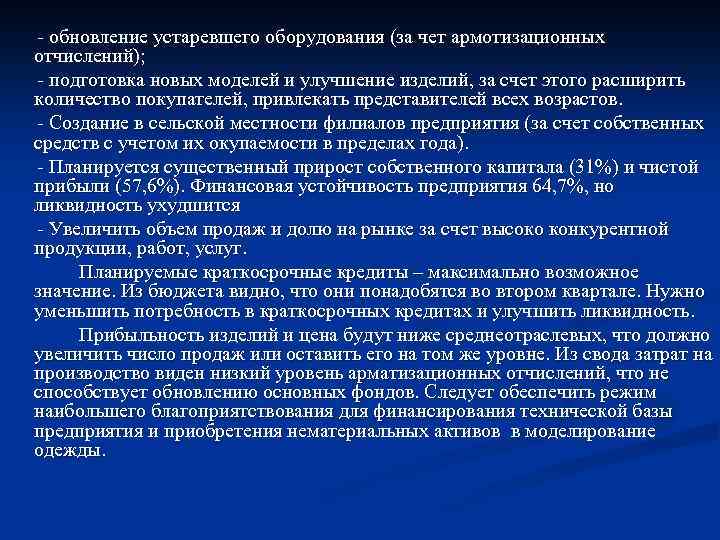 - обновление устаревшего оборудования (за чет армотизационных отчислений);

- подготовка новых моделей и улучшение изделий, за счет этого расширить количество покупателей, привлекать представителей всех возрастов.

- Создание в сельской местности филиалов предприятия (за счет собственных средств с учетом их окупаемости в пределах года).

- Планируется существенный прирост собственного капитала (31%) и чистой прибыли (57,6%). Финансовая устойчивость предприятия 64,7%, но ликвидность ухудшится

- Увеличить объем продаж и долю на рынке за счет высоко конкурентной продукции, работ, услуг.

Планируемые краткосрочные кредиты – максимально возможное значение. Из бюджета видно, что они понадобятся во втором квартале. Нужно уменьшить потребность в краткосрочных кредитах и улучшить ликвидность.

Прибыльность изделий и цена будут ниже среднеотраслевых, что должно увеличить число продаж или оставить его на том же уровне. Из свода затрат на производство виден низкий уровень арматизационных отчислений, что не способствует обновлению основных фондов. Следует обеспечить режим наибольшего благоприятствования для финансирования технической базы предприятия и приобретения нематериальных активов в моделирование одежды.